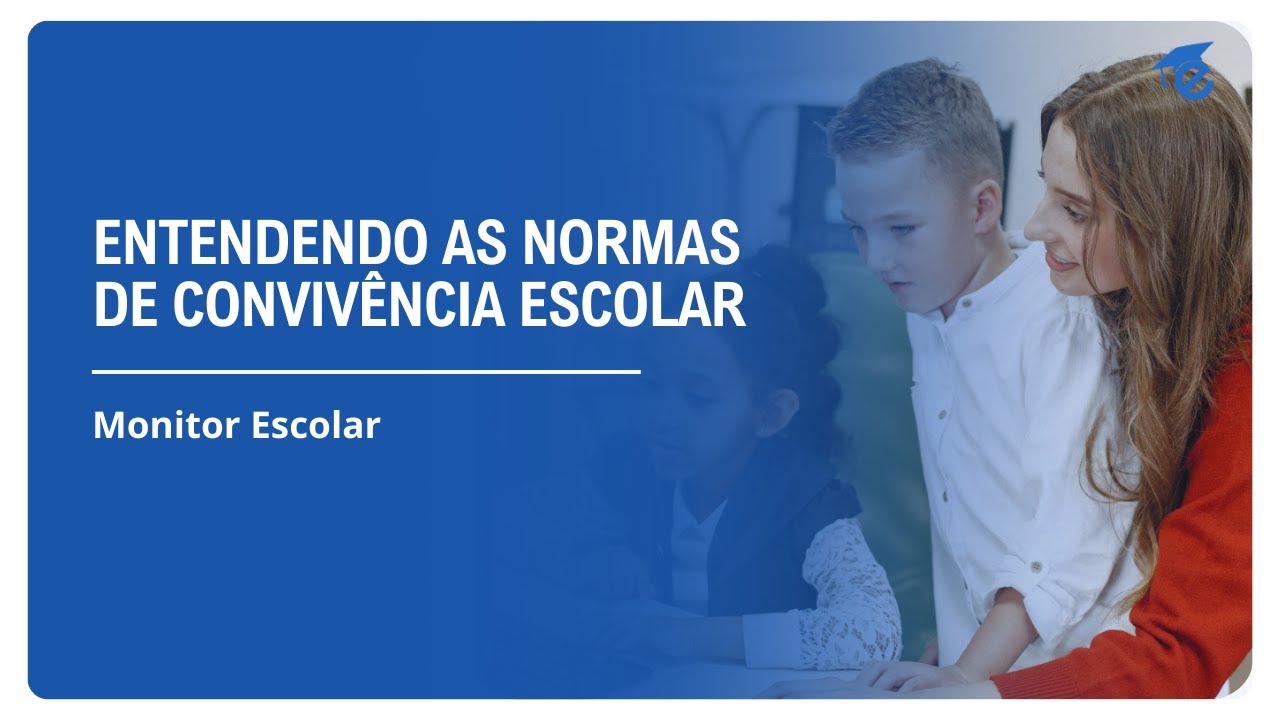 ENTENDENDO AS NORMAS DE CONVIVÊNCIA ESCOLAR

Monitor Escolar